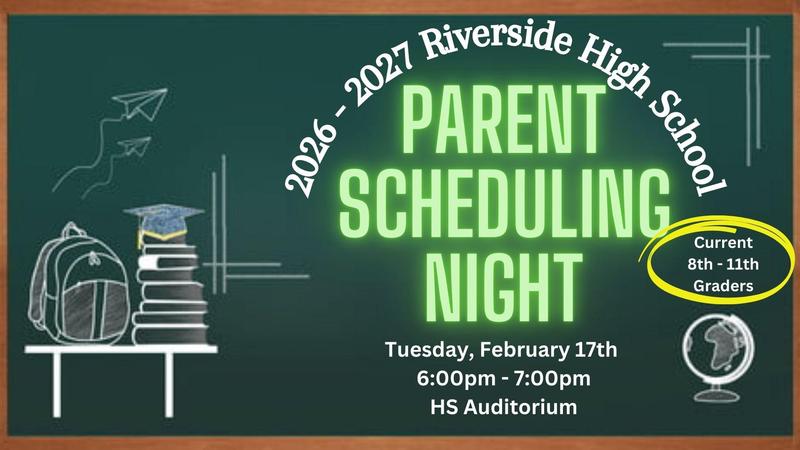 2026 - 2027 Riverside High School

PARENT SCHEDULING NIGHT

Current 8th - 11th Graders

Tuesday, February 17th
6:00pm - 7:00pm
HS Auditorium